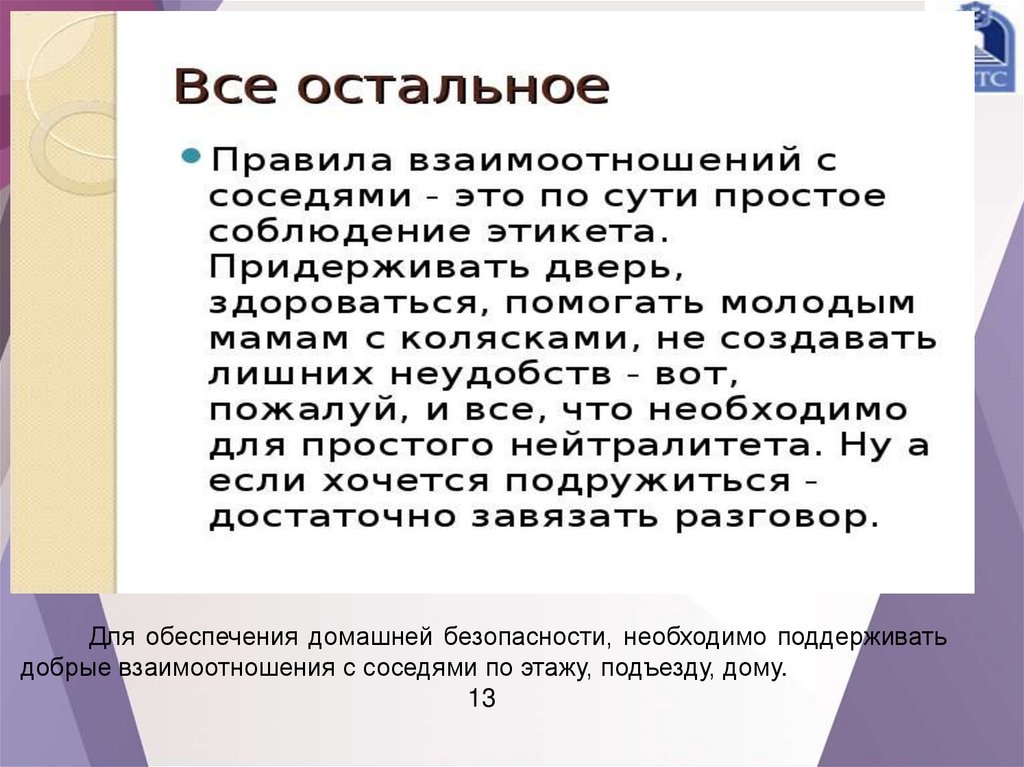 Все остальное

Правила взаимоотношений с соседями - это по сути простое соблюдение этикета. Придерживать дверь, здороваться, помогать молодым мамам с колясками, не создавать лишних неудобств - вот, пожалуй, и все, что необходимо для простого нейтралитета. Ну а если хочется подружиться - достаточно завязать разговор.

Для обеспечения домашней безопасности, необходимо поддерживать добрые взаимоотношения с соседями по этажу, подъезду, дому.

13